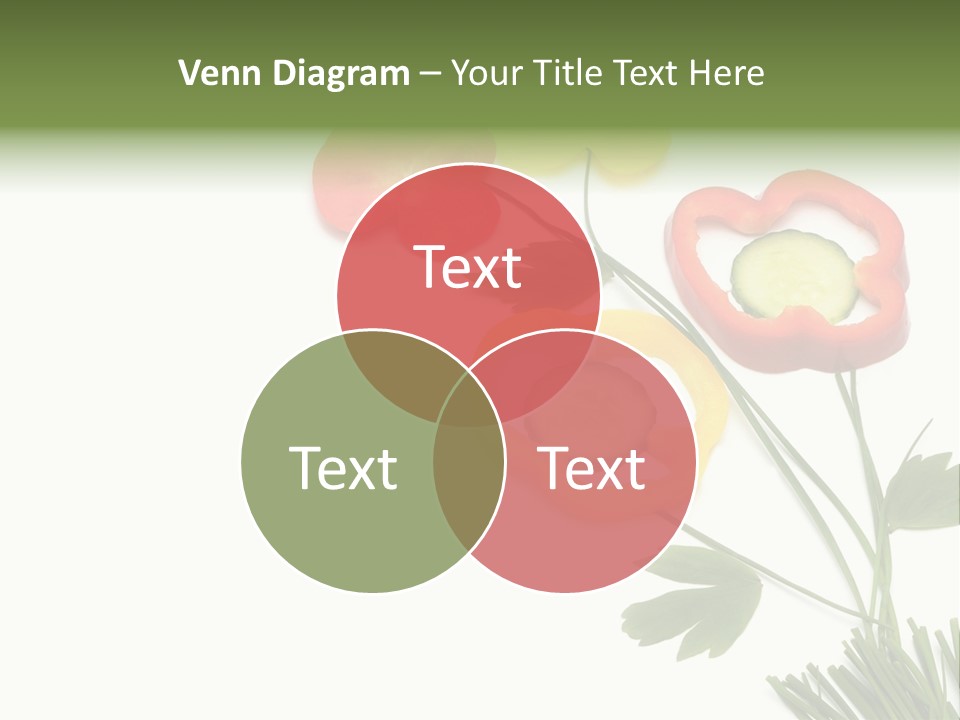 Venn Diagram – Your Title Text Here

Text

Text

Text